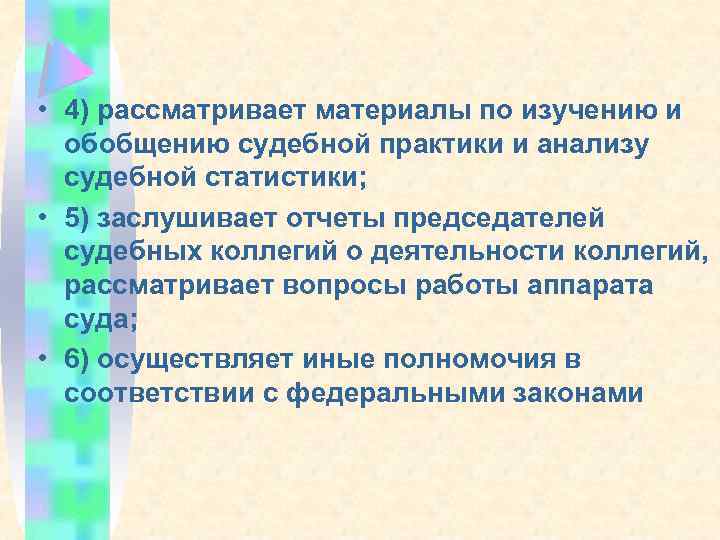 • 4) рассматривает материалы по изучению и обобщению судебной практики и анализу судебной статистики;

• 5) заслушивает отчеты председателей судебных коллегий о деятельности коллегий, рассматривает вопросы работы аппарата суда;

• 6) осуществляет иные полномочия в соответствии с федеральными законами